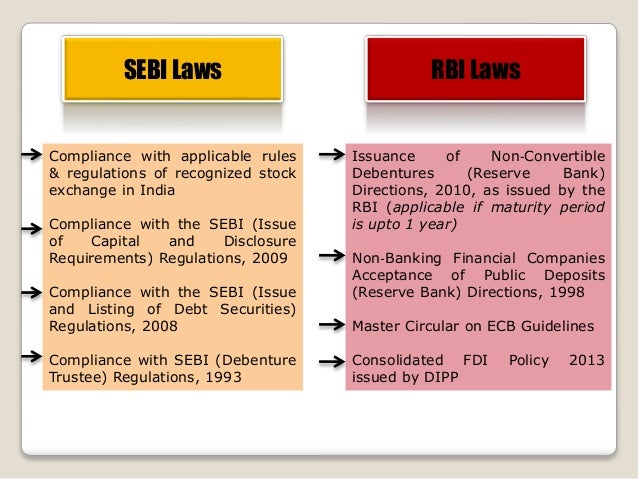 SEBI Laws

Compliance with applicable rules & regulations of recognized stock exchange in India

Compliance with the SEBI (Issue of Capital and Disclosure Requirements) Regulations, 2009

Compliance with the SEBI (Issue and Listing of Debt Securities) Regulations, 2008

Compliance with SEBI (Debenture Trustee) Regulations, 1993

RBI Laws

Issuance of Non-Convertible Debentures (Reserve Bank) Directions, 2010, as issued by the RBI (applicable if maturity period is upto 1 year)

Non-Banking Financial Companies Acceptance of Public Deposits (Reserve Bank) Directions, 1998

Master Circular on ECB Guidelines

Consolidated FDI Policy 2013 issued by DIPP